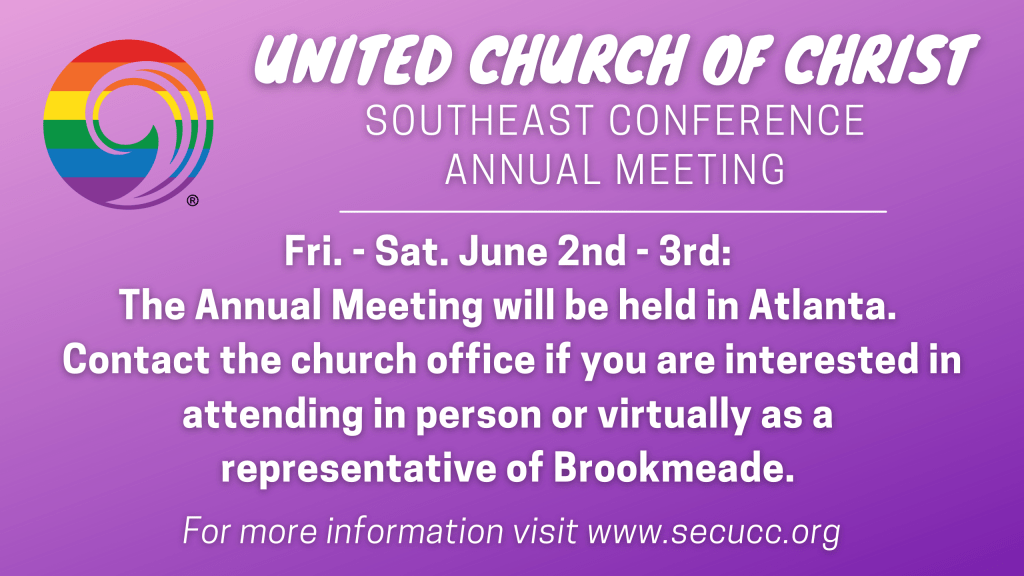 ®

UNITED CHURCH OF CHRIST
SOUTHEAST CONFERENCE
ANNUAL MEETING

Fri. - Sat. June 2nd - 3rd:
The Annual Meeting will be held in Atlanta. Contact the church office if you are interested in attending in person or virtually as a representative of Brookmeade.

For more information visit www.secucc.org